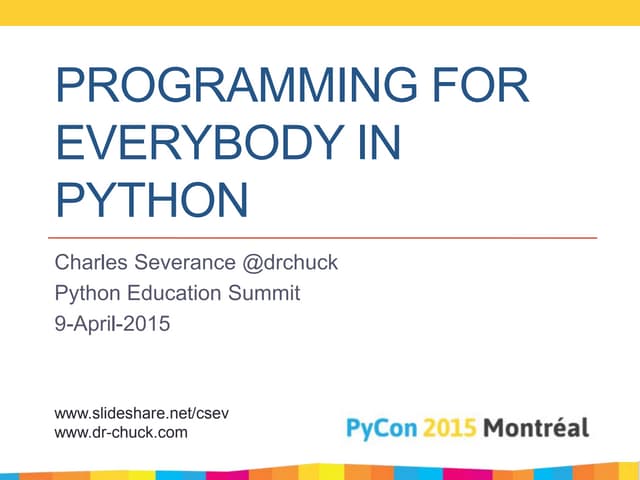 PROGRAMMING FOR EVERYBODY IN PYTHON

Charles Severance @drchuck
Python Education Summit
9-April-2015

www.slideshare.net/csev
www.dr-chuck.com

PyCon 2015 Montréal